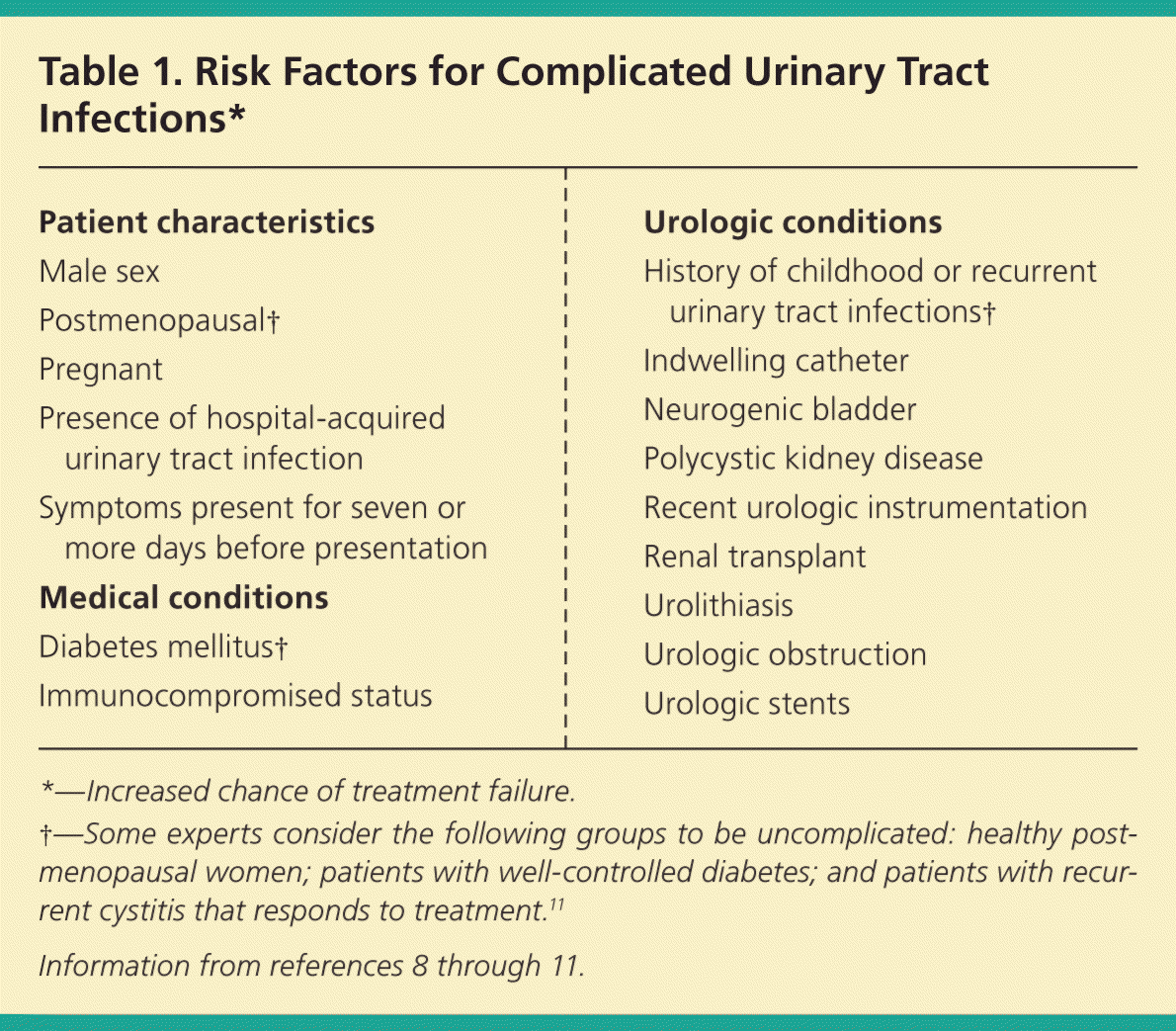 Table 1. Risk Factors for Complicated Urinary Tract Infections*

Patient characteristics

Male sex

Postmenopausal†

Pregnant

Presence of hospital-acquired urinary tract infection

Symptoms present for seven or more days before presentation

Medical conditions

Diabetes mellitus†

Immunocompromised status

Urologic conditions

History of childhood or recurrent urinary tract infections†

Indwelling catheter

Neurogenic bladder

Polycystic kidney disease

Recent urologic instrumentation

Renal transplant

Urolithiasis

Urologic obstruction

Urologic stents

*—Increased chance of treatment failure.

†—Some experts consider the following groups to be uncomplicated: healthy postmenopausal women; patients with well-controlled diabetes; and patients with recurrent cystitis that responds to treatment.$^{11}$

Information from references 8 through 11.